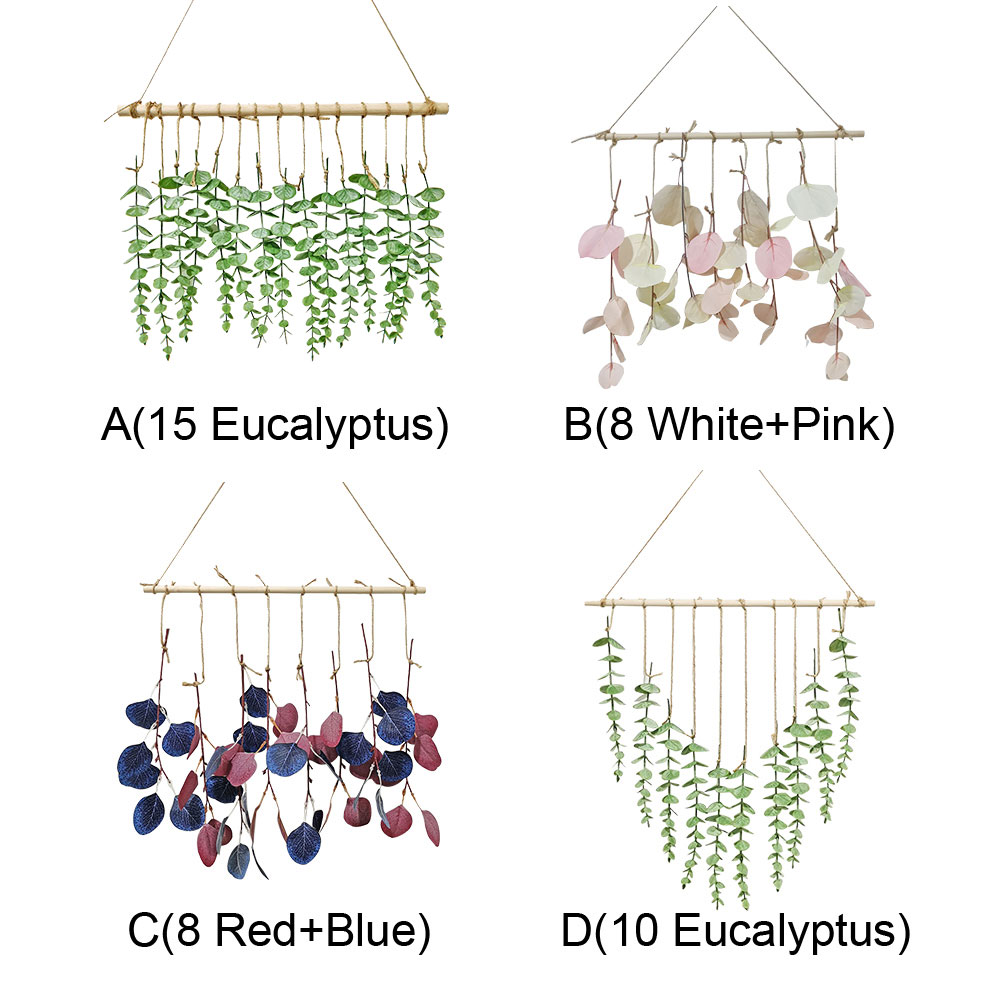 A(15 Eucalyptus)

B(8 White+Pink)

C(8 Red+Blue)

D(10 Eucalyptus)